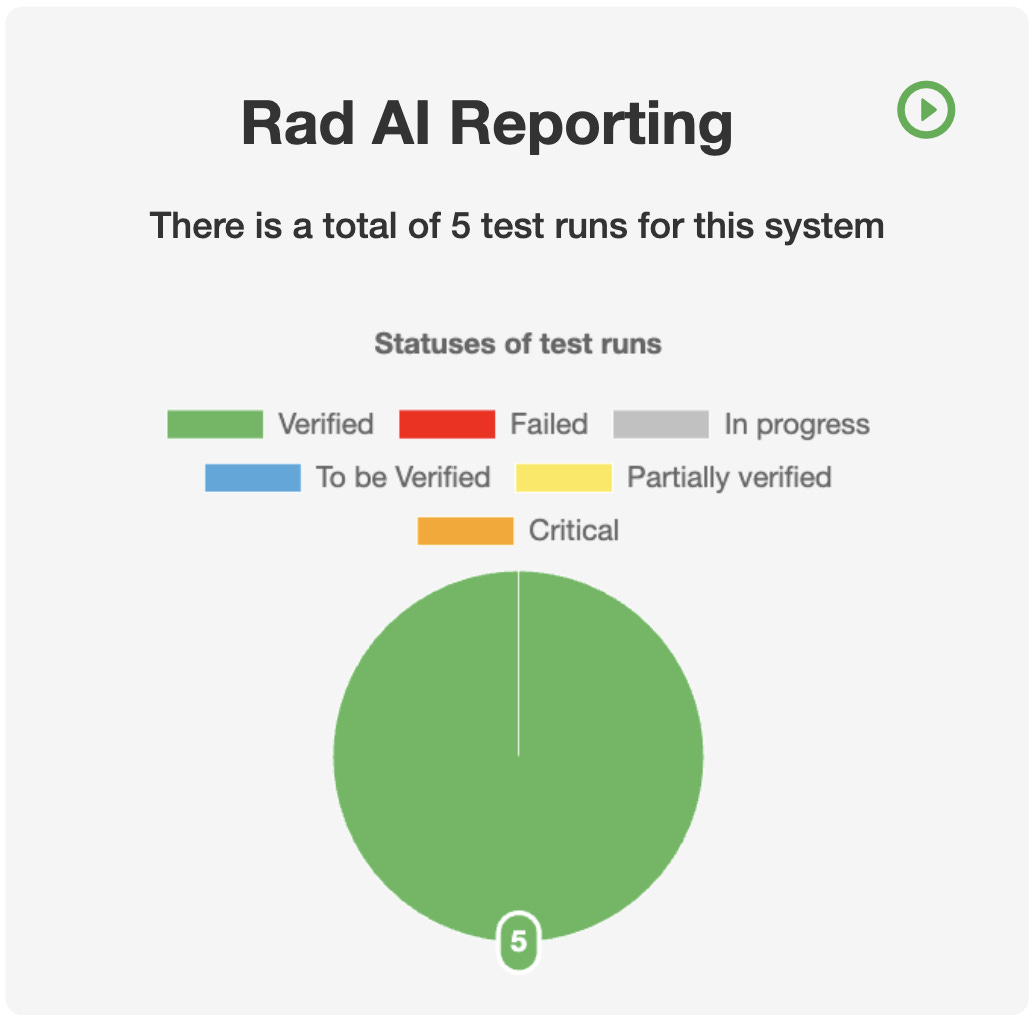 Rad AI Reporting

There is a total of 5 test runs for this system

Statuses of test runs

Verified Failed In progress
To be Verified Partially verified
Critical

5